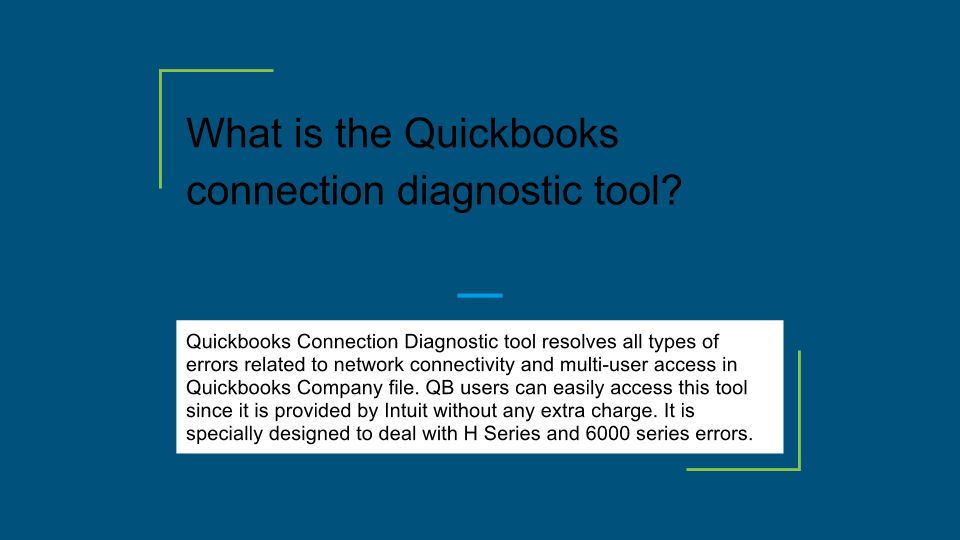 What is the Quickbooks connection diagnostic tool?

Quickbooks Connection Diagnostic tool resolves all types of errors related to network connectivity and multi-user access in Quickbooks Company file. QB users can easily access this tool since it is provided by Intuit without any extra charge. It is specially designed to deal with H Series and 6000 series errors.